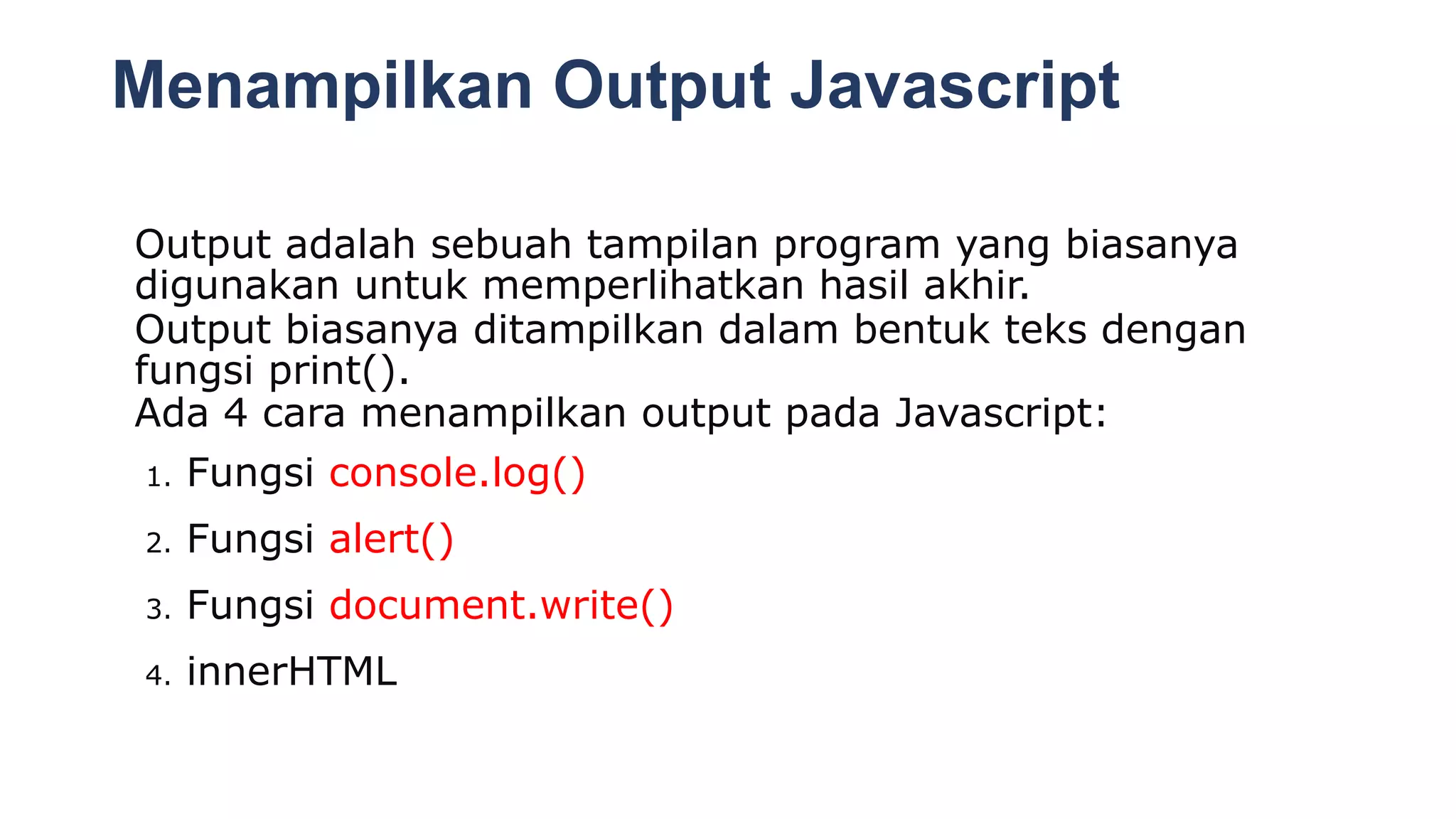 Menampilkan Output Javascript

Output adalah sebuah tampilan program yang biasanya digunakan untuk memperlihatkan hasil akhir.
Output biasanya ditampilkan dalam bentuk teks dengan fungsi print().
Ada 4 cara menampilkan output pada Javascript:

1. Fungsi console.log()
2. Fungsi alert()
3. Fungsi document.write()
4. innerHTML